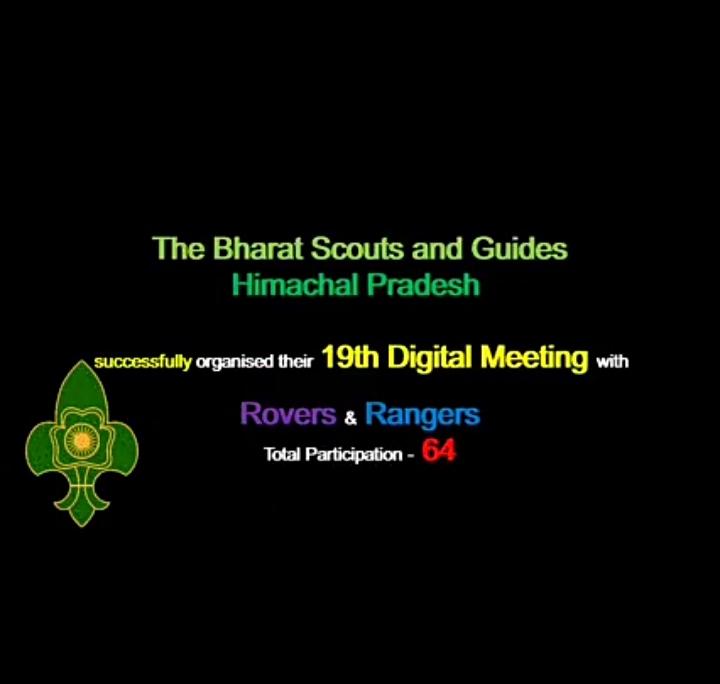 The Bharat Scouts and Guides
Himachal Pradesh

successfully organised their 19th Digital Meeting with

Rovers & Rangers
Total Participation - 64